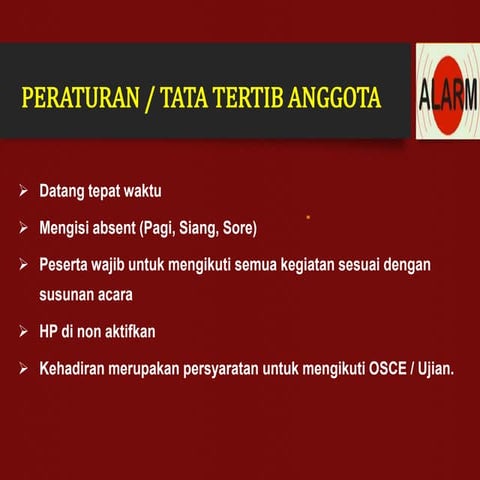 PERATURAN / TATA TERTIB ANGGOTA

ALARM

➢ Datang tepat waktu

➢ Mengisi absent (Pagi, Siang, Sore)

➢ Peserta wajib untuk mengikuti semua kegiatan sesuai dengan susunan acara

➢ HP di non aktifkan

➢ Kehadiran merupakan persyaratan untuk mengikuti OSCE / Ujian.